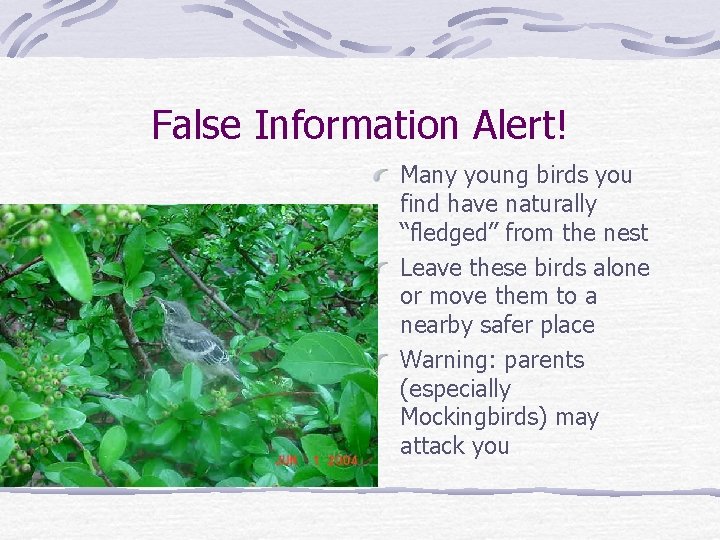 False Information Alert!

Many young birds you find have naturally “fledged” from the nest

Leave these birds alone or move them to a nearby safer place

Warning: parents (especially Mockingbirds) may attack you

JUN 1 2004